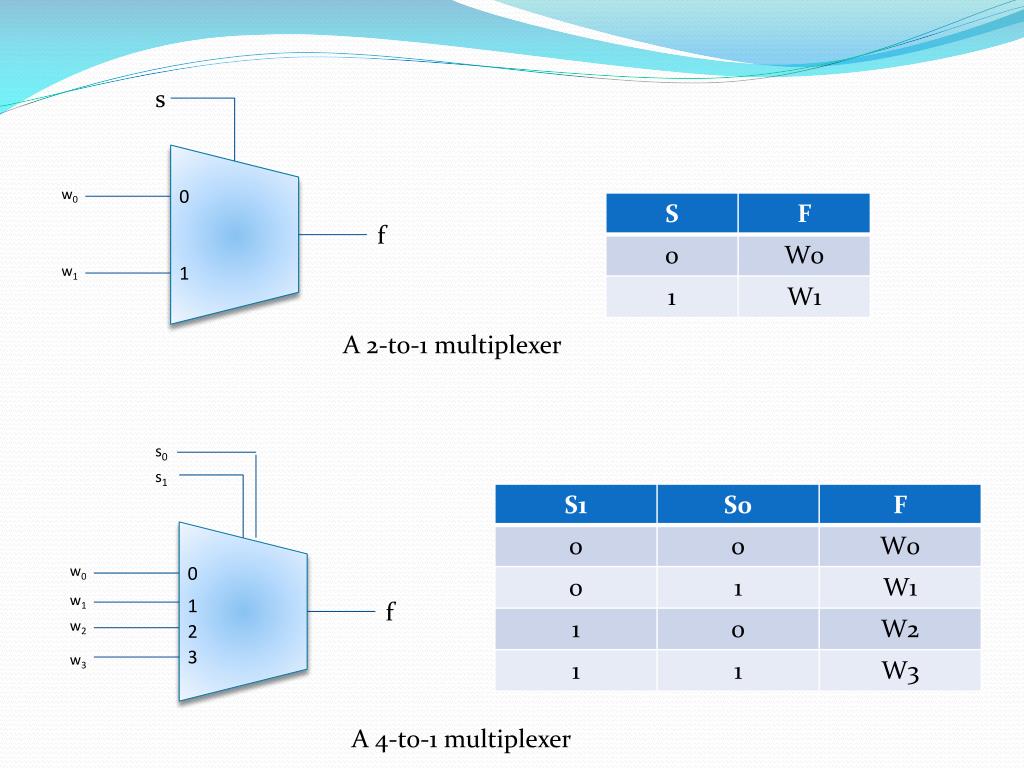 s

$w_0$ 0

$w_1$ 1

f

| S | F |
|---|---|
| 0 | W0 |
| 1 | W1 |

A 2-to-1 multiplexer

$s_0$

$s_1$

$w_0$ 0

$w_1$ 1

$w_2$ 2

$w_3$ 3

f

| S1 | S0 | F |
|---|---|---|
| 0 | 0 | W0 |
| 0 | 1 | W1 |
| 1 | 0 | W2 |
| 1 | 1 | W3 |

A 4-to-1 multiplexer